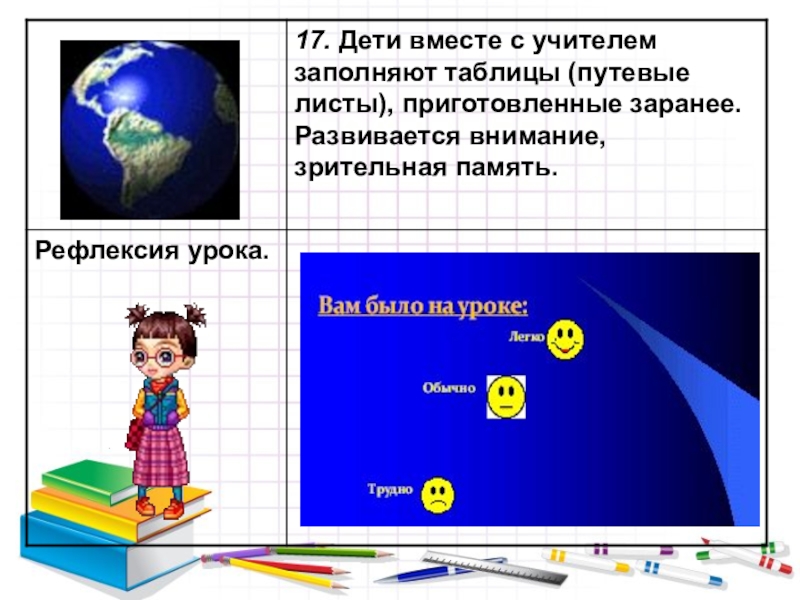 | | 17. Дети вместе с учителем заполняют таблицы (путевые листы), приготовленные заранее. Развивается внимание, зрительная память. |
|---|---|
| Рефлексия урока. | Вам было на уроке: Легко Обычно Трудно |